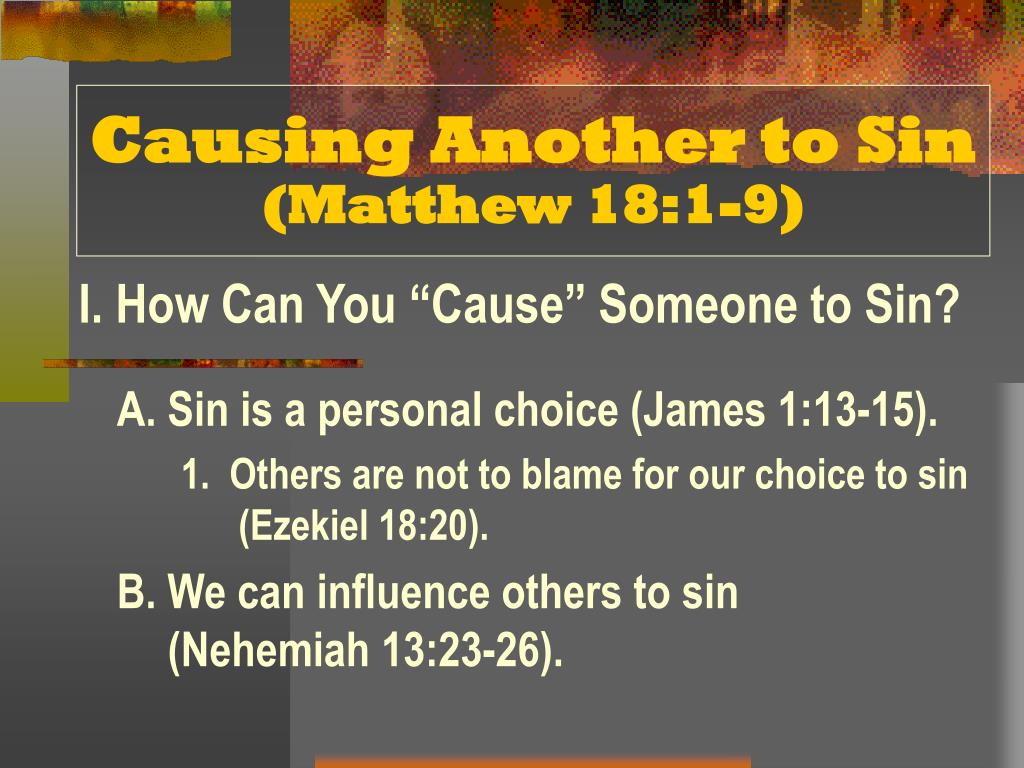 Causing Another to Sin
(Matthew 18:1-9)

I. How Can You “Cause” Someone to Sin?

A. Sin is a personal choice (James 1:13-15).

1. Others are not to blame for our choice to sin (Ezekiel 18:20).

B. We can influence others to sin (Nehemiah 13:23-26).